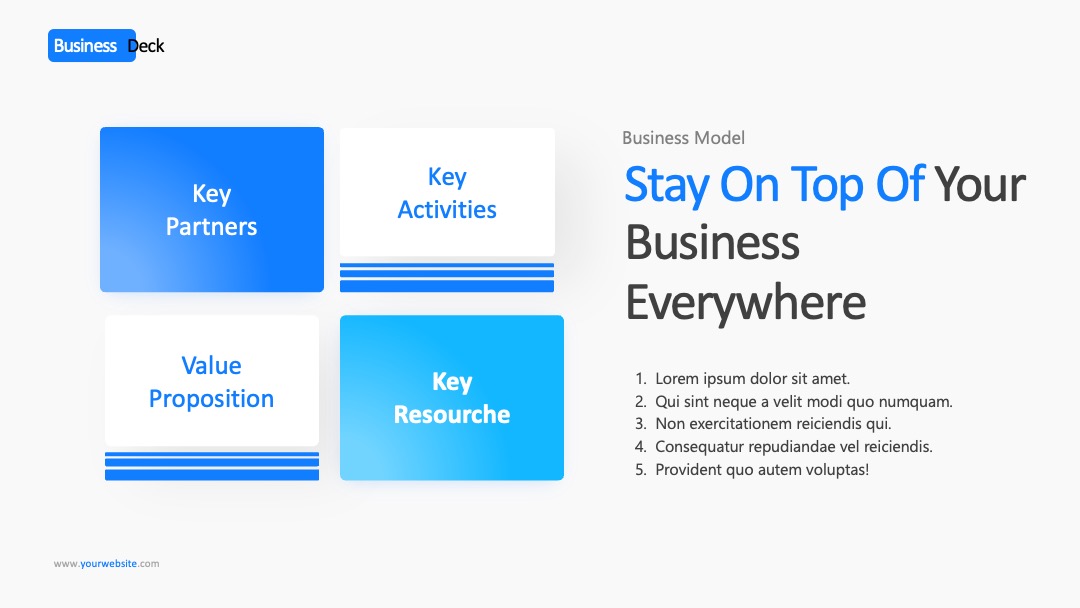 Business Deck

Key Partners

Key Activities

Value Proposition

Key Resourche

Business Model

Stay On Top Of Your Business Everywhere

1. Lorem ipsum dolor sit amet.
2. Qui sint neque a velit modi quo numquam.
3. Non exercitationem reiciendis qui.
4. Consequatur repudiandae vel reiciendis.
5. Provident quo autem voluptas!

www.yourwebsite.com